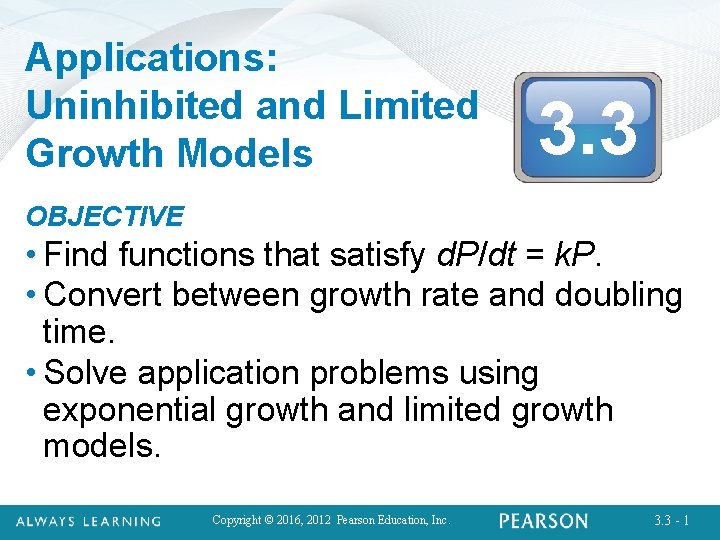 Applications:
Uninhibited and Limited Growth Models

3.3

OBJECTIVE

• Find functions that satisfy $dP/dt = kP$.

• Convert between growth rate and doubling time.

• Solve application problems using exponential growth and limited growth models.

ALWAYS LEARNING Copyright © 2016, 2012 Pearson Education, Inc. PEARSON 3.3 - 1